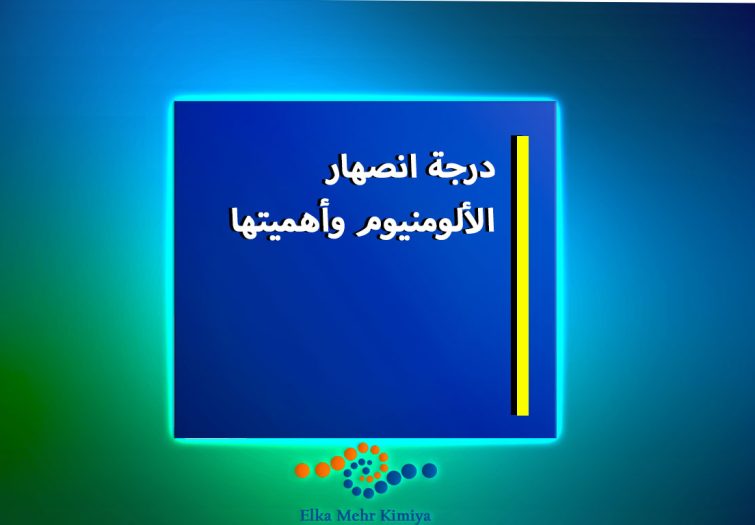 درجة انصهار
الألومنيوم وأهميتها

Elka Mehr Kimiya